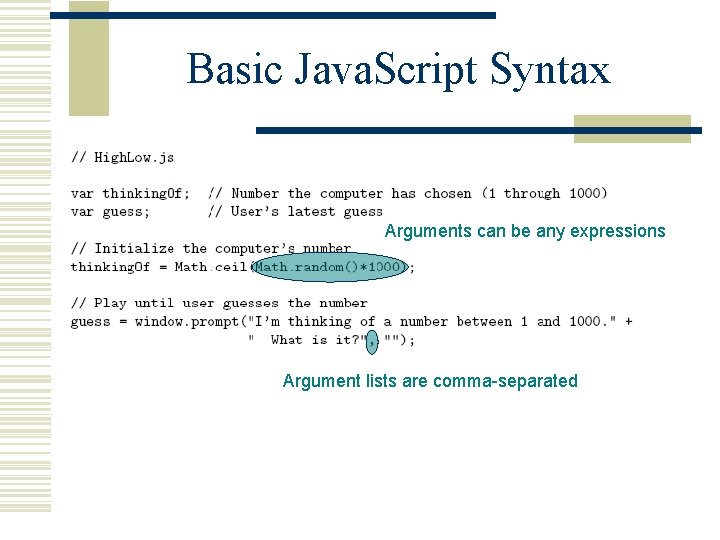 Basic JavaScript Syntax

// HighLow.js

var thinkingOf;  // Number the computer has chosen (1 through 1000)
var guess;       // User's latest guess

Arguments can be any expressions

// Initialize the computer's number
thinkingOf = Math.ceil(Math.random()*1000);

// Play until user guesses the number
guess = window.prompt("I'm thinking of a number between 1 and 1000." +
                      "  What is it?", "");

Argument lists are comma-separated